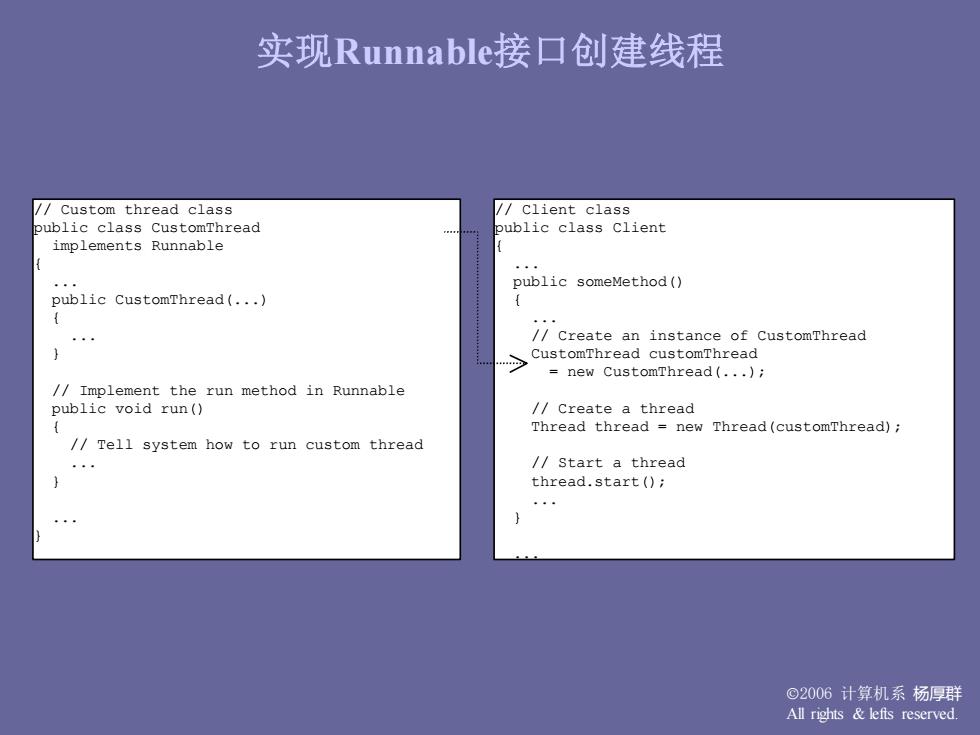 实现Runnable接口创建线程

// Custom thread class
public class CustomThread
  implements Runnable
{
  ...
  public CustomThread(...)
  {
    ...
  }

  // Implement the run method in Runnable
  public void run()
  {
    // Tell system how to run custom thread
    ...
  }

  ...
}

// Client class
public class Client
{
  ...
  public someMethod()
  {
    ...
    // Create an instance of CustomThread
    CustomThread customThread
      = new CustomThread(...);

    // Create a thread
    Thread thread = new Thread(customThread);

    // Start a thread
    thread.start();
    ...
  }

  ...

©2006 计算机系 杨厚群
All rights & lefts reserved.